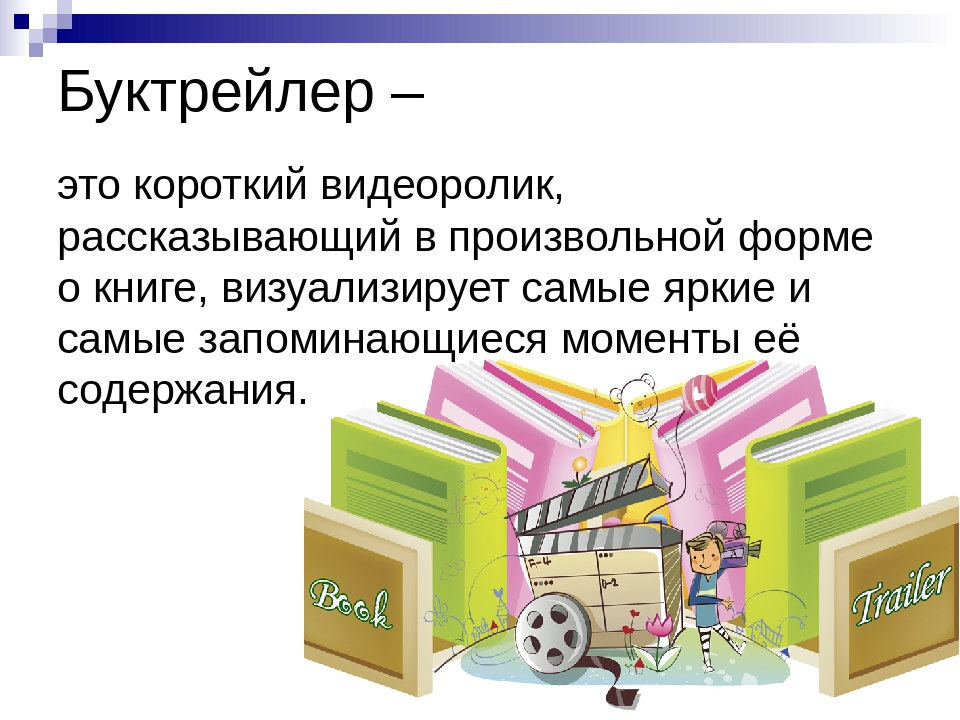 Буктрейлер –

это короткий видеоролик, рассказывающий в произвольной форме о книге, визуализирует самые яркие и самые запоминающиеся моменты её содержания.

Book

Trailer